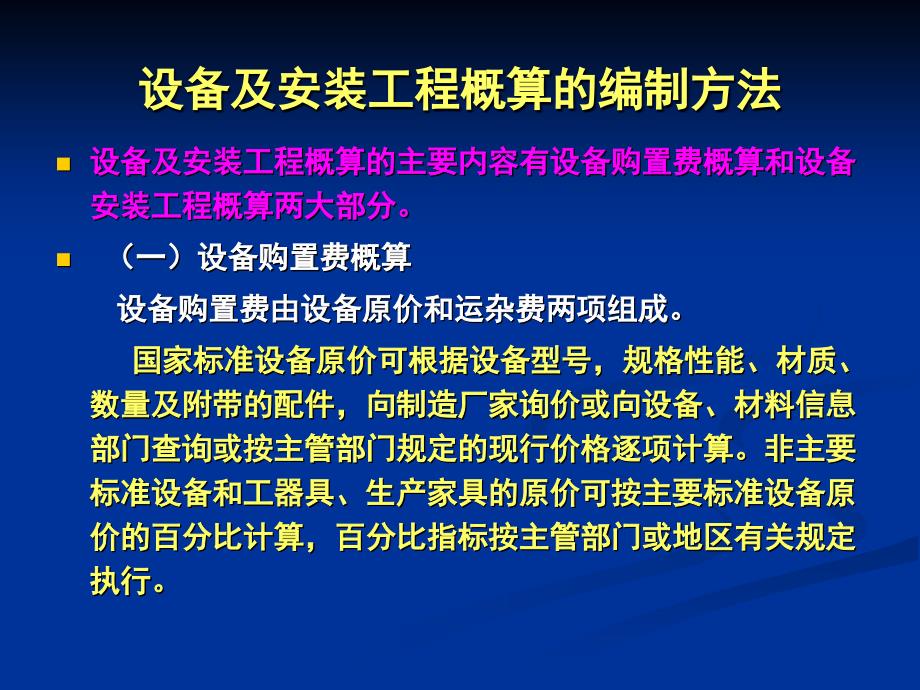 设备及安装工程概算的编制方法

设备及安装工程概算的主要内容有设备购置费概算和设备安装工程概算两大部分。

（一）设备购置费概算

设备购置费由设备原价和运杂费两项组成。

国家标准设备原价可根据设备型号，规格性能、材质、数量及附带的配件，向制造厂家询价或向设备、材料信息部门查询或按主管部门规定的现行价格逐项计算。非主要标准设备和工器具、生产家具的原价可按主要标准设备原价的百分比计算，百分比指标按主管部门或地区有关规定执行。